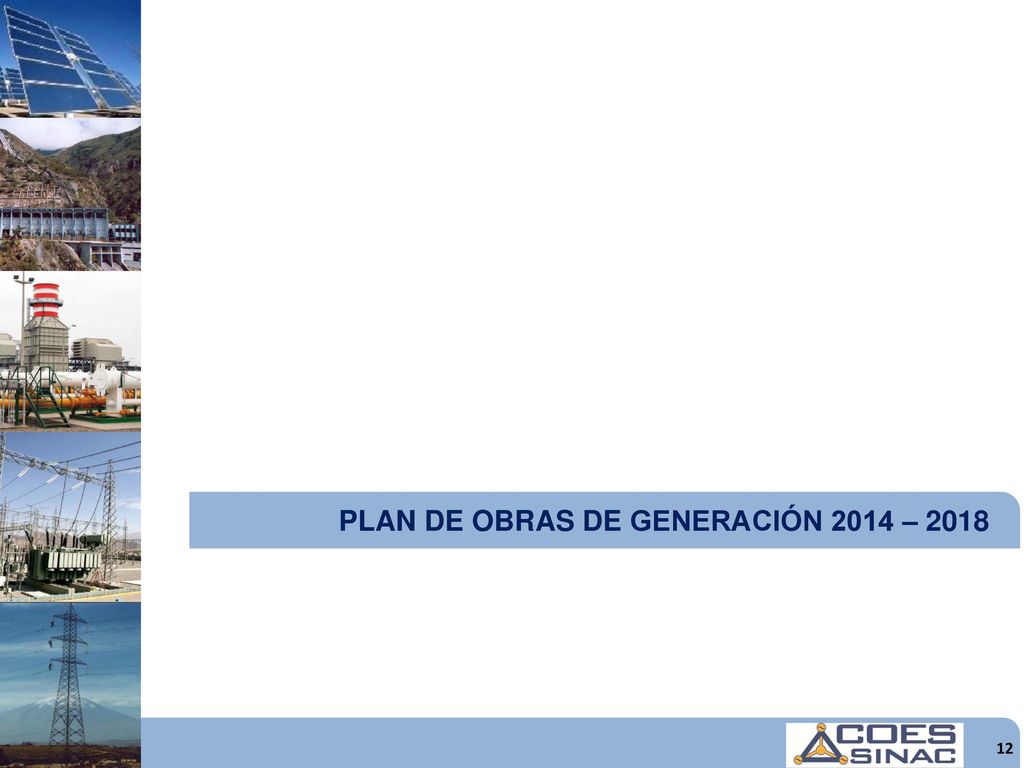 PLAN DE OBRAS DE GENERACIÓN 2014 – 2018

COES SINAC

12